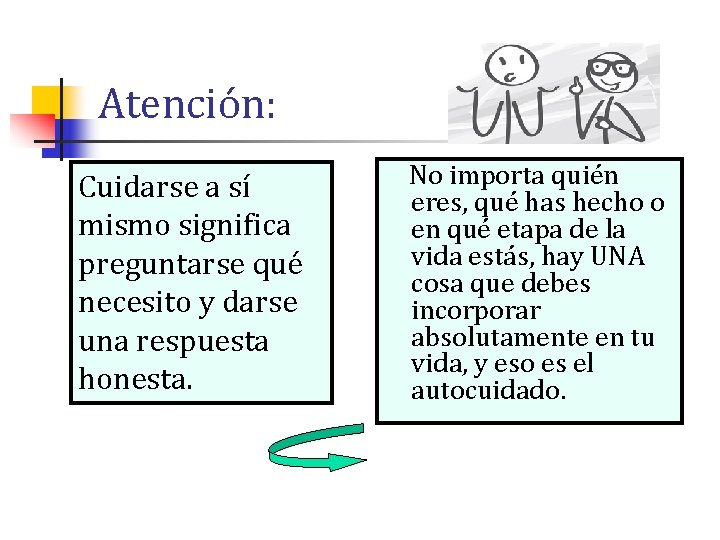 Atención:

Cuidarse a sí mismo significa preguntarse qué necesito y darse una respuesta honesta.

No importa quién eres, qué has hecho o en qué etapa de la vida estás, hay UNA cosa que debes incorporar absolutamente en tu vida, y eso es el autocuidado.